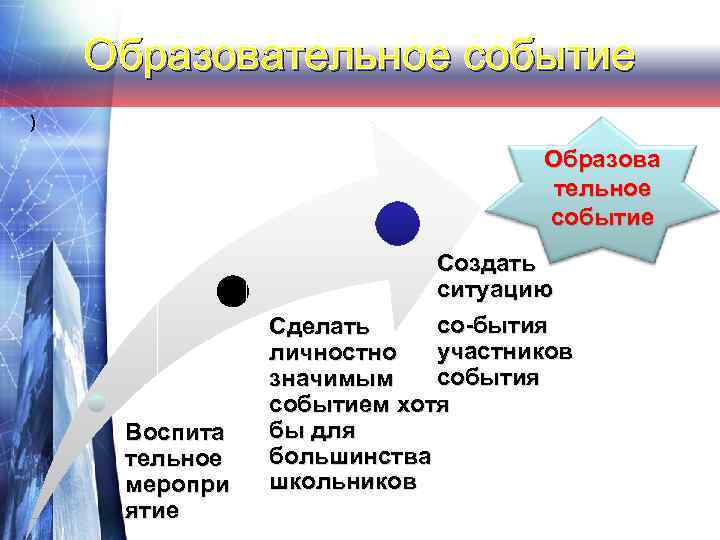 Образовательное событие

)

Образова тельное событие

Создать ситуацию

со-бытия участников события

Сделать личностно значимым событием хотя бы для большинства школьников

Воспита тельное меропри ятие